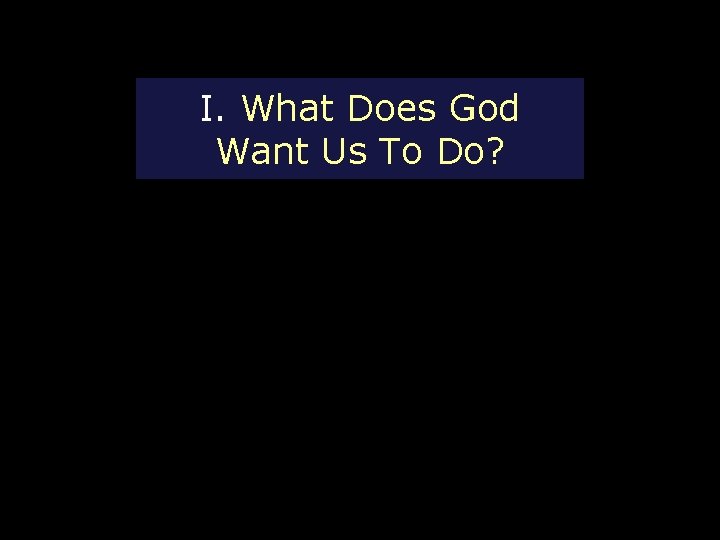 I. What Does God Want Us To Do?